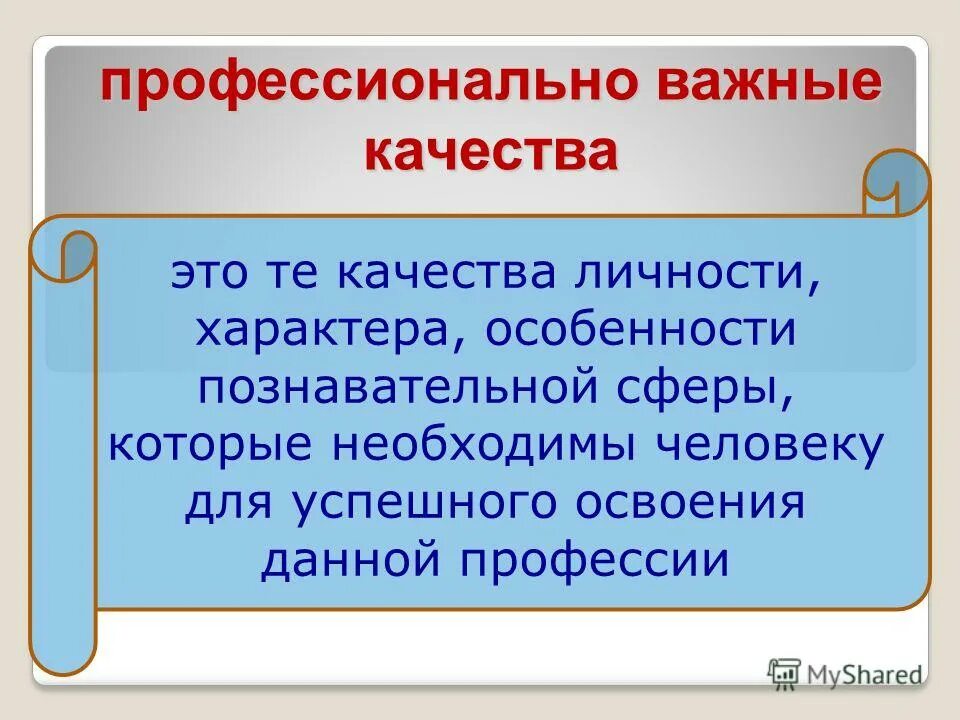 профессионально важные качества

это те качества личности, характера, особенности познавательной сферы, которые необходимы человеку для успешного освоения данной профессии

MyShared